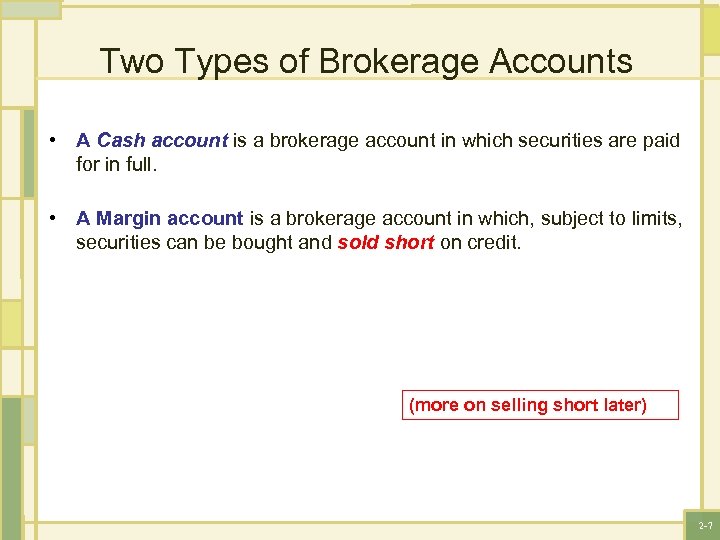 Two Types of Brokerage Accounts

• A Cash account is a brokerage account in which securities are paid for in full.

• A Margin account is a brokerage account in which, subject to limits, securities can be bought and sold short on credit.

(more on selling short later)

2-7